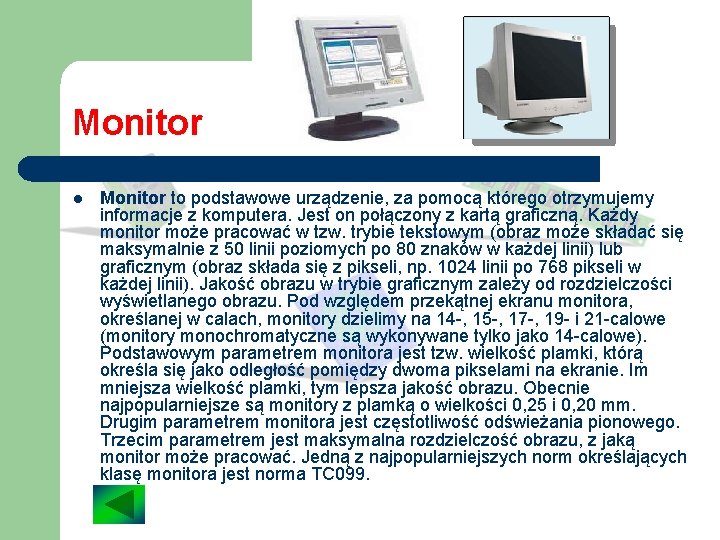 Monitor

Monitor to podstawowe urządzenie, za pomocą którego otrzymujemy informacje z komputera. Jest on połączony z kartą graficzną. Każdy monitor może pracować w tzw. trybie tekstowym (obraz może składać się maksymalnie z 50 linii poziomych po 80 znaków w każdej linii) lub graficznym (obraz składa się z pikseli, np. 1024 linii po 768 pikseli w każdej linii). Jakość obrazu w trybie graficznym zależy od rozdzielczości wyświetlanego obrazu. Pod względem przekątnej ekranu monitora, określanej w calach, monitory dzielimy na 14-, 15-, 17-, 19- i 21-calowe (monitory monochromatyczne są wykonywane tylko jako 14-calowe). Podstawowym parametrem monitora jest tzw. wielkość plamki, którą określa się jako odległość pomiędzy dwoma pikselami na ekranie. Im mniejsza wielkość plamki, tym lepsza jakość obrazu. Obecnie najpopularniejsze są monitory z plamką o wielkości 0,25 i 0,20 mm. Drugim parametrem monitora jest częstotliwość odświeżania pionowego. Trzecim parametrem jest maksymalna rozdzielczość obrazu, z jaką monitor może pracować. Jedną z najpopularniejszych norm określających klasę monitora jest norma TC099.